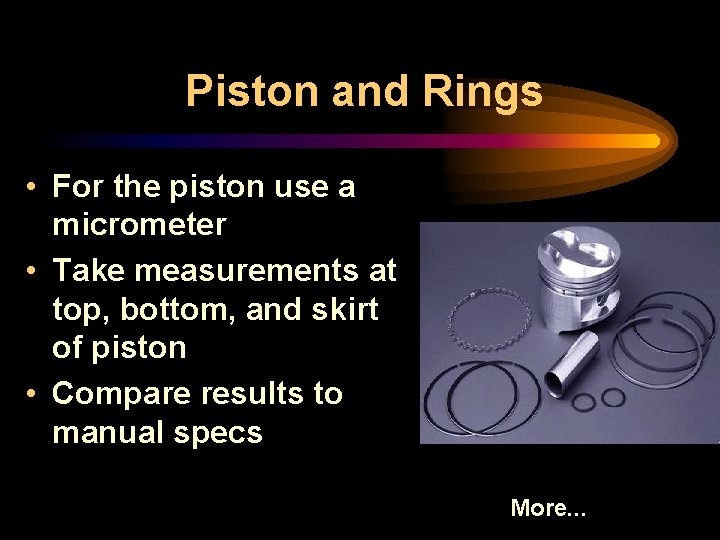 Piston and Rings

• For the piston use a micrometer
• Take measurements at top, bottom, and skirt of piston
• Compare results to manual specs

More...